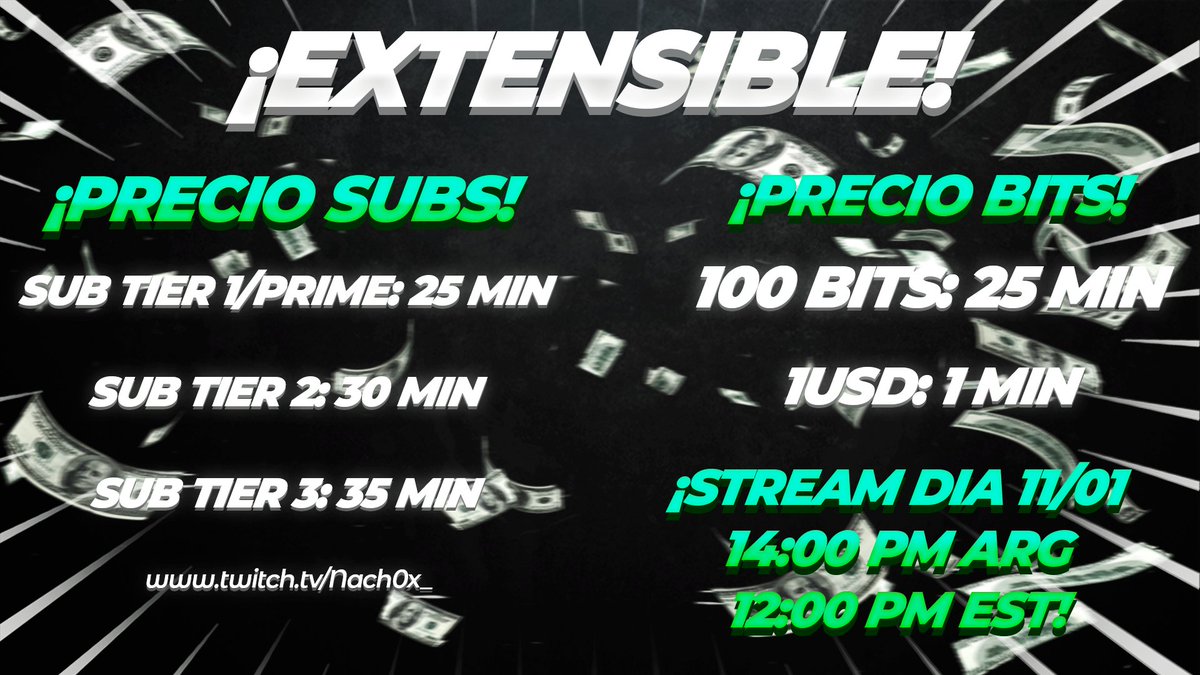 ¡EXTENSIBLE!

¡PRECIO SUBS!

SUB TIER 1/PRIME: 25 MIN

SUB TIER 2: 30 MIN

SUB TIER 3: 35 MIN

www.twitch.tv/Nach0x_

¡PRECIO BITS!

100 BITS: 25 MIN

1USD: 1 MIN

¡STREAM DIA 11/01
14:00 PM ARG
12:00 PM EST!